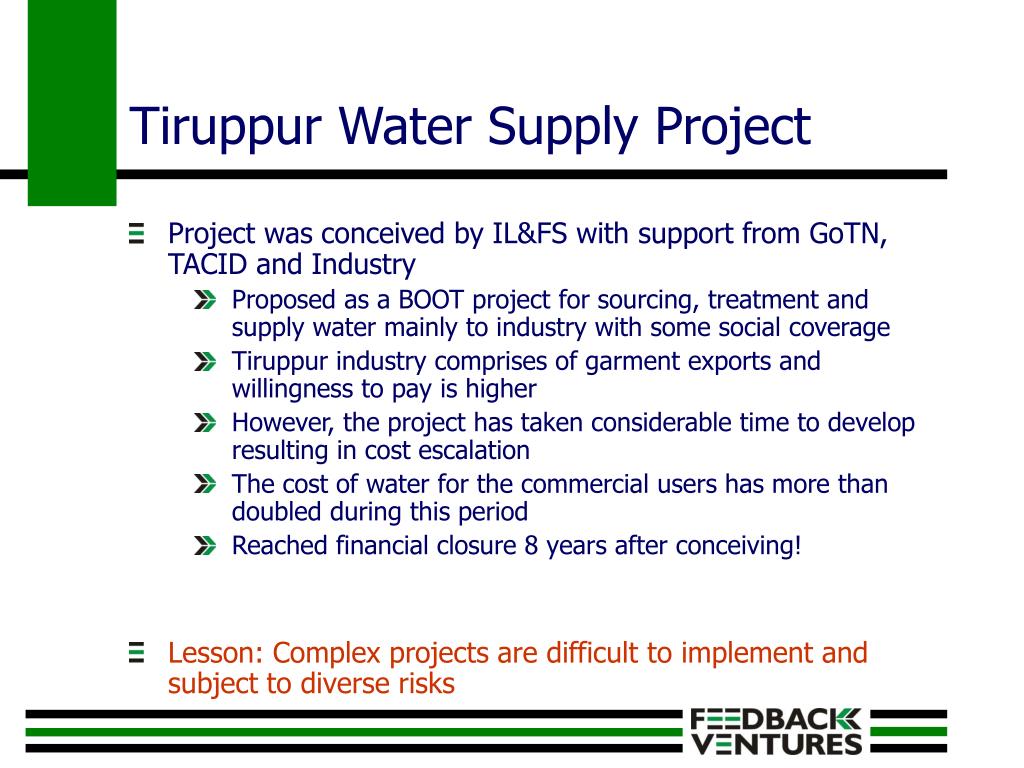 Tiruppur Water Supply Project

Project was conceived by IL&FS with support from GoTN, TACID and Industry

Proposed as a BOOT project for sourcing, treatment and supply water mainly to industry with some social coverage

Tiruppur industry comprises of garment exports and willingness to pay is higher

However, the project has taken considerable time to develop resulting in cost escalation

The cost of water for the commercial users has more than doubled during this period

Reached financial closure 8 years after conceiving!

Lesson: Complex projects are difficult to implement and subject to diverse risks

FEEDBACK VENTURES